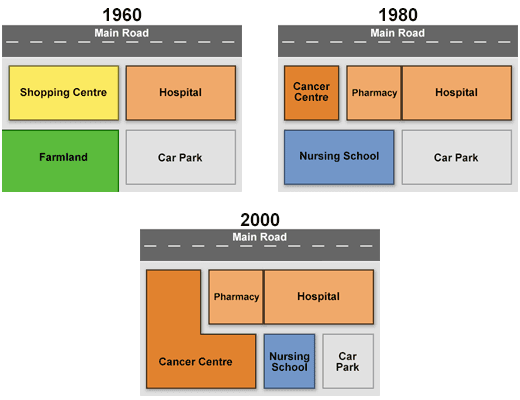 1960

Main Road

Shopping Centre

Hospital

Farmland

Car Park

1980

Main Road

Cancer Centre

Pharmacy

Hospital

Nursing School

Car Park

2000

Main Road

Pharmacy

Hospital

Cancer Centre

Nursing School

Car Park